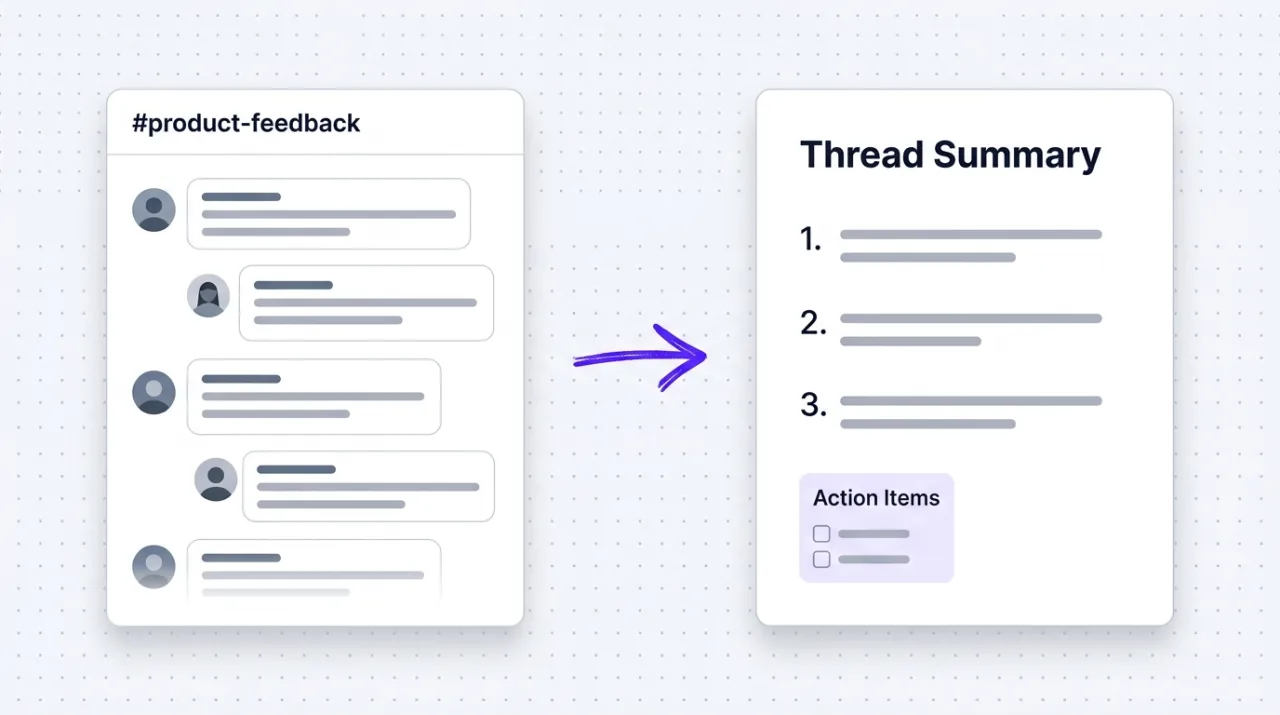 #product-feedback

Thread Summary

1.

2.

3.

Action Items